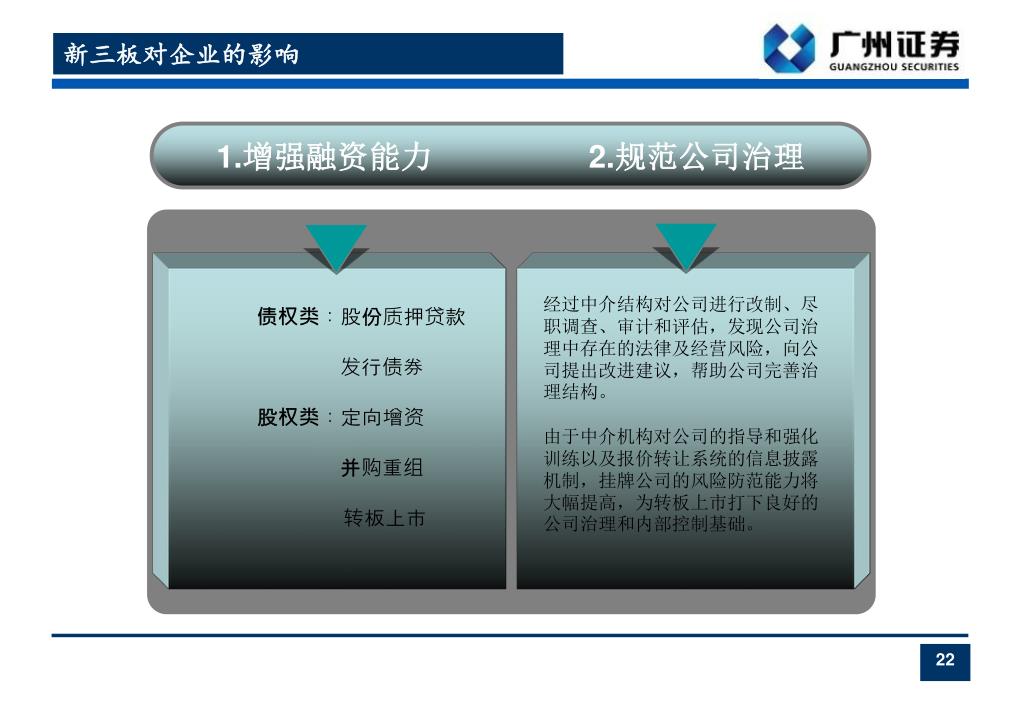 新三板对企业的影响

广州证券
GUANGZHOU SECURITIES

1.增强融资能力

2.规范公司治理

债权类：股份质押贷款

发行债券

股权类：定向增资

并购重组

转板上市

经过中介结构对公司进行改制、尽职调查、审计和评估，发现公司治理中存在的法律及经营风险，向公司提出改进建议，帮助公司完善治理结构。

由于中介机构对公司的指导和强化训练以及报价转让系统的信息披露机制，挂牌公司的风险防范能力将大幅提高，为转板上市打下良好的公司治理和内部控制基础。

22